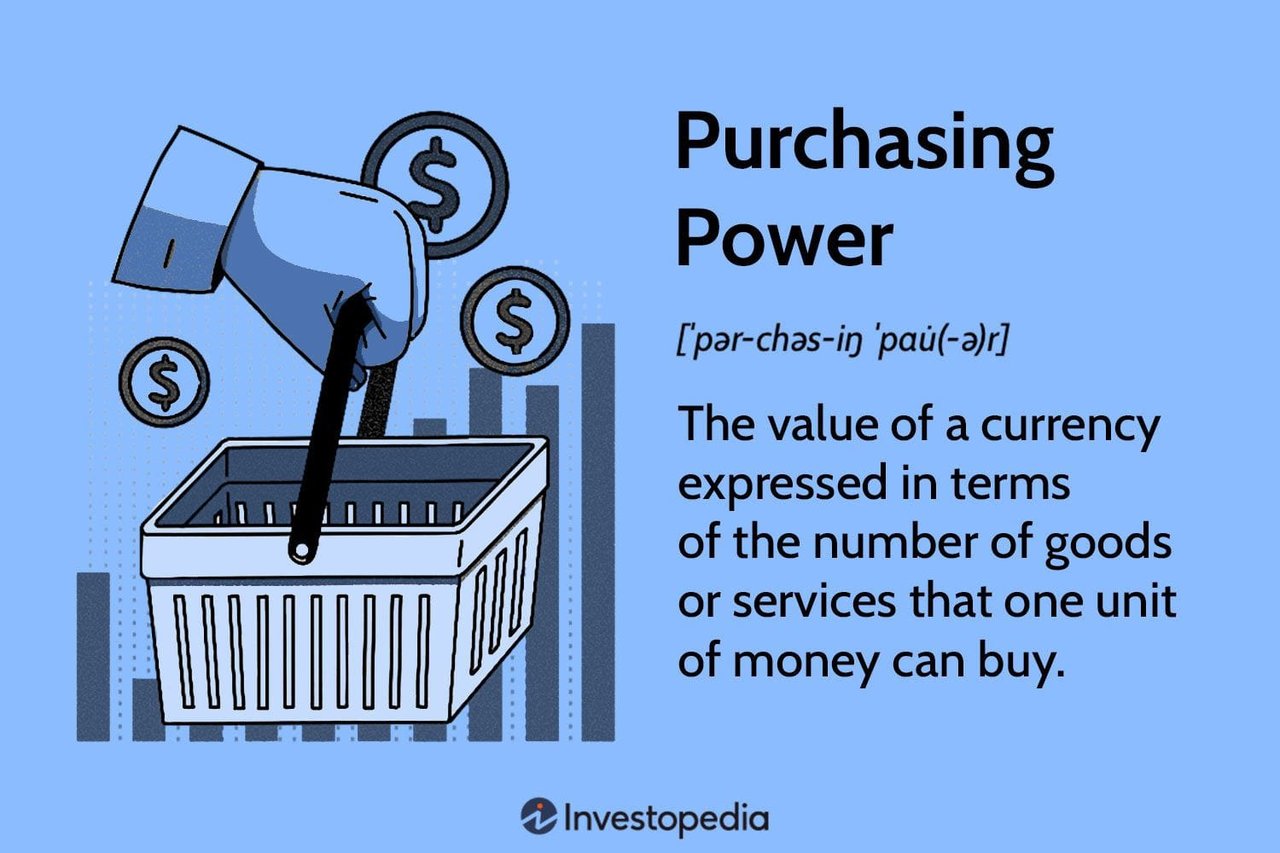 $ $ $

Purchasing Power

[ˈpər-chəs-iŋ ˈpau̇(-ə)r]

The value of a currency expressed in terms of the number of goods or services that one unit of money can buy.

Investopedia